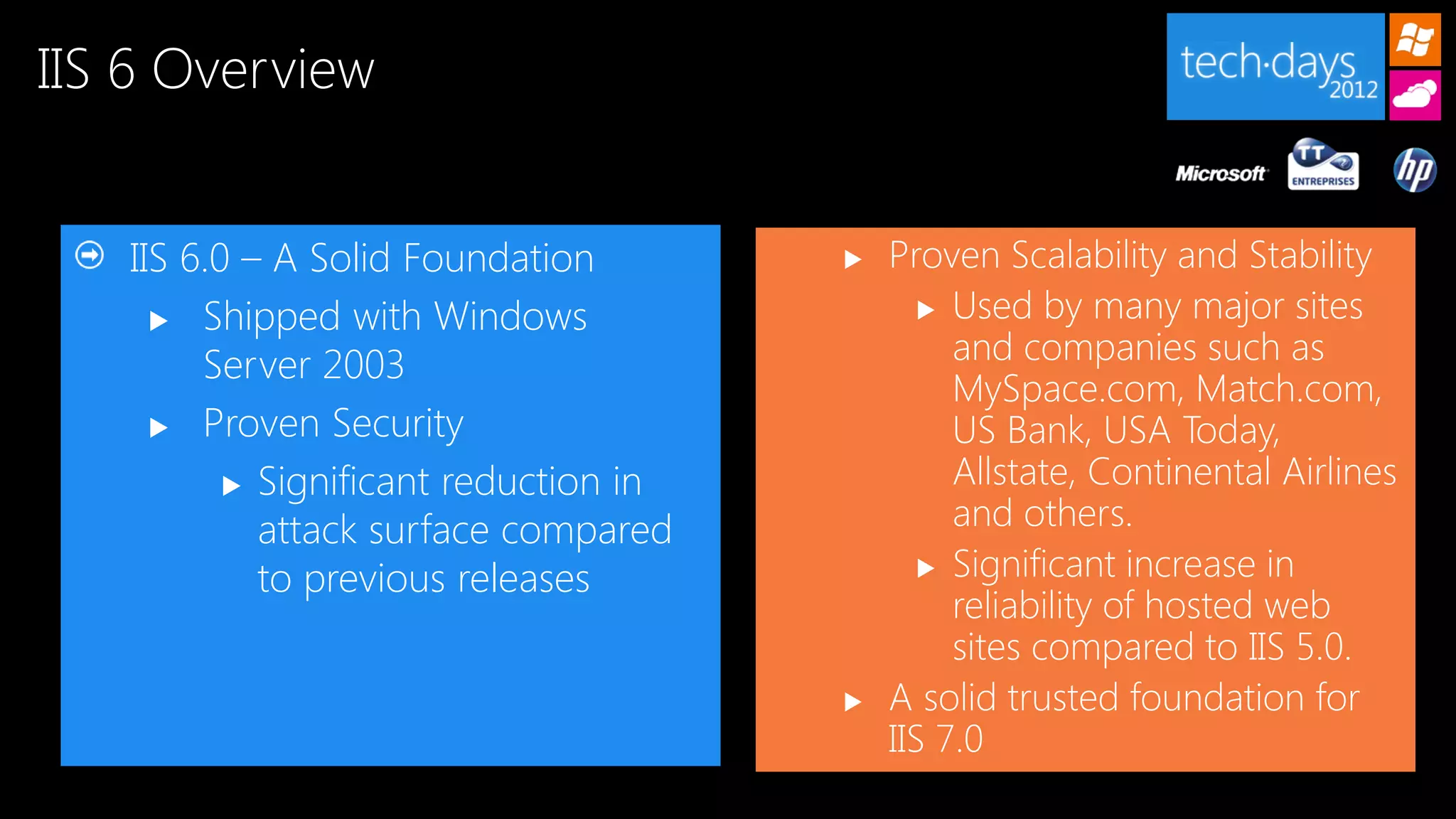 IIS 6 Overview

tech·days 2012

Microsoft

TT ENTREPRISES

hp

IIS 6.0 – A Solid Foundation

Shipped with Windows Server 2003

Proven Security

Significant reduction in attack surface compared to previous releases

Proven Scalability and Stability

Used by many major sites and companies such as MySpace.com, Match.com, US Bank, USA Today, Allstate, Continental Airlines and others.

Significant increase in reliability of hosted web sites compared to IIS 5.0.

A solid trusted foundation for IIS 7.0